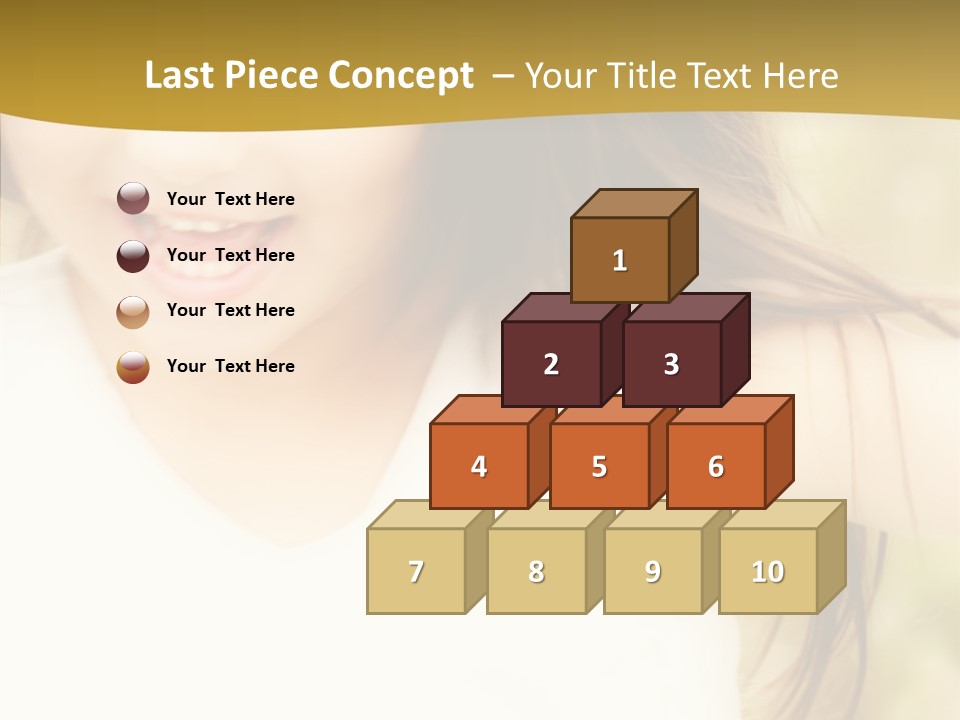 Last Piece Concept – Your Title Text Here

Your Text Here

Your Text Here

Your Text Here

Your Text Here

1

2

3

4

5

6

7

8

9

10